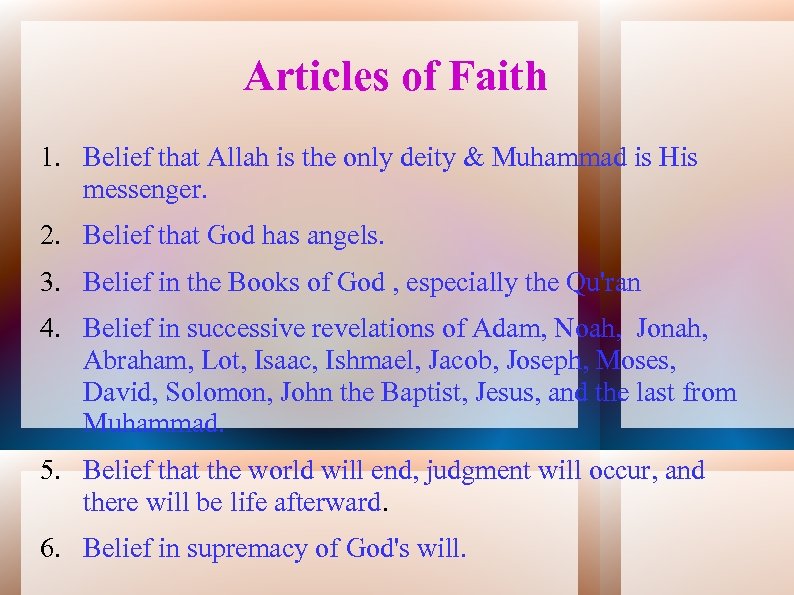 Articles of Faith

1. Belief that Allah is the only deity & Muhammad is His messenger.
2. Belief that God has angels.
3. Belief in the Books of God , especially the Qu'ran
4. Belief in successive revelations of Adam, Noah, Jonah, Abraham, Lot, Isaac, Ishmael, Jacob, Joseph, Moses, David, Solomon, John the Baptist, Jesus, and the last from Muhammad.
5. Belief that the world will end, judgment will occur, and there will be life afterward.
6. Belief in supremacy of God's will.